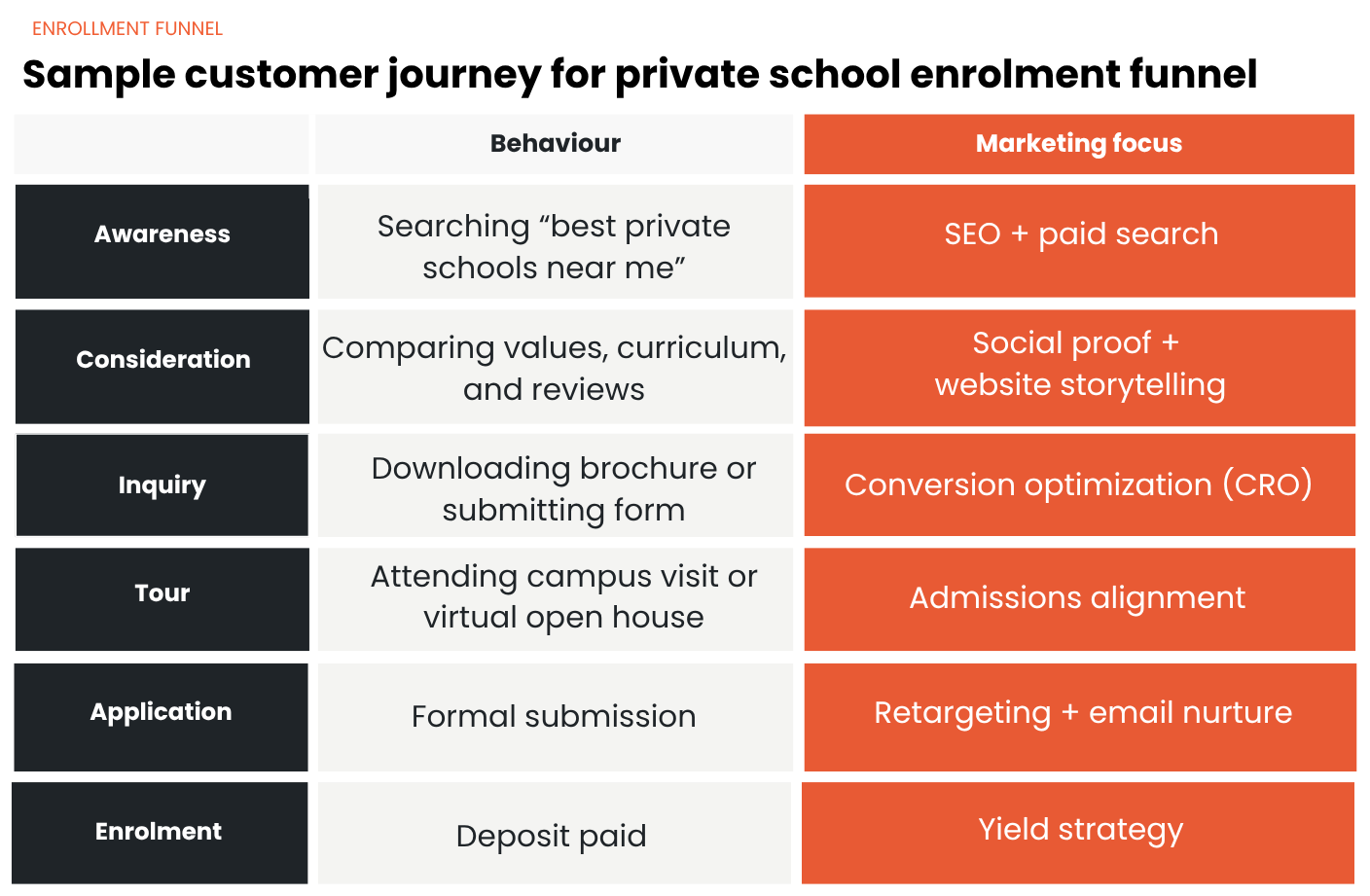 ENROLLMENT FUNNEL

Sample customer journey for private school enrolment funnel

|  | Behaviour | Marketing focus |
|---|---|---|
| Awareness | Searching “best private schools near me” | SEO + paid search |
| Consideration | Comparing values, curriculum, and reviews | Social proof + website storytelling |
| Inquiry | Downloading brochure or submitting form | Conversion optimization (CRO) |
| Tour | Attending campus visit or virtual open house | Admissions alignment |
| Application | Formal submission | Retargeting + email nurture |
| Enrolment | Deposit paid | Yield strategy |